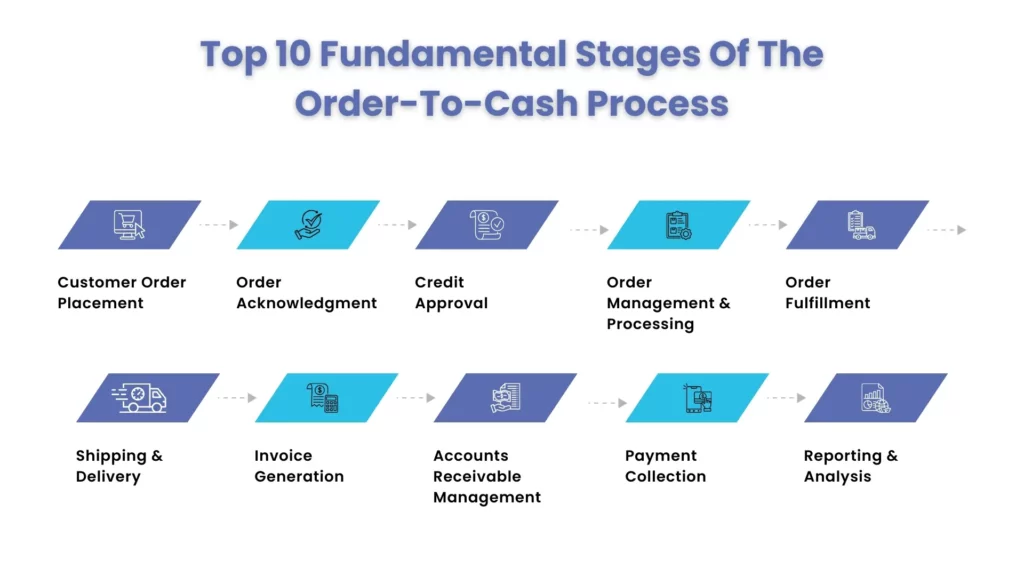 Top 10 Fundamental Stages Of The Order-To-Cash Process

Customer Order Placement

Order Acknowledgment

Credit Approval

Order Management & Processing

Order Fulfillment

Shipping & Delivery

Invoice Generation

Accounts Receivable Management

Payment Collection

Reporting & Analysis